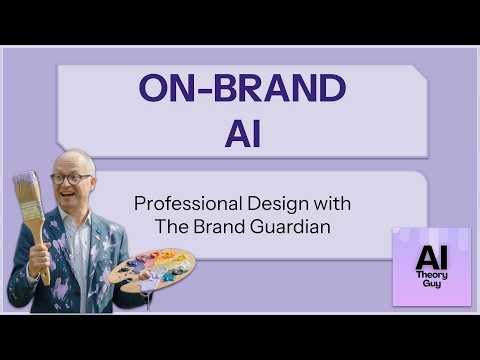 ON-BRAND
AI

Professional Design with The Brand Guardian

AI
Theory
Guy